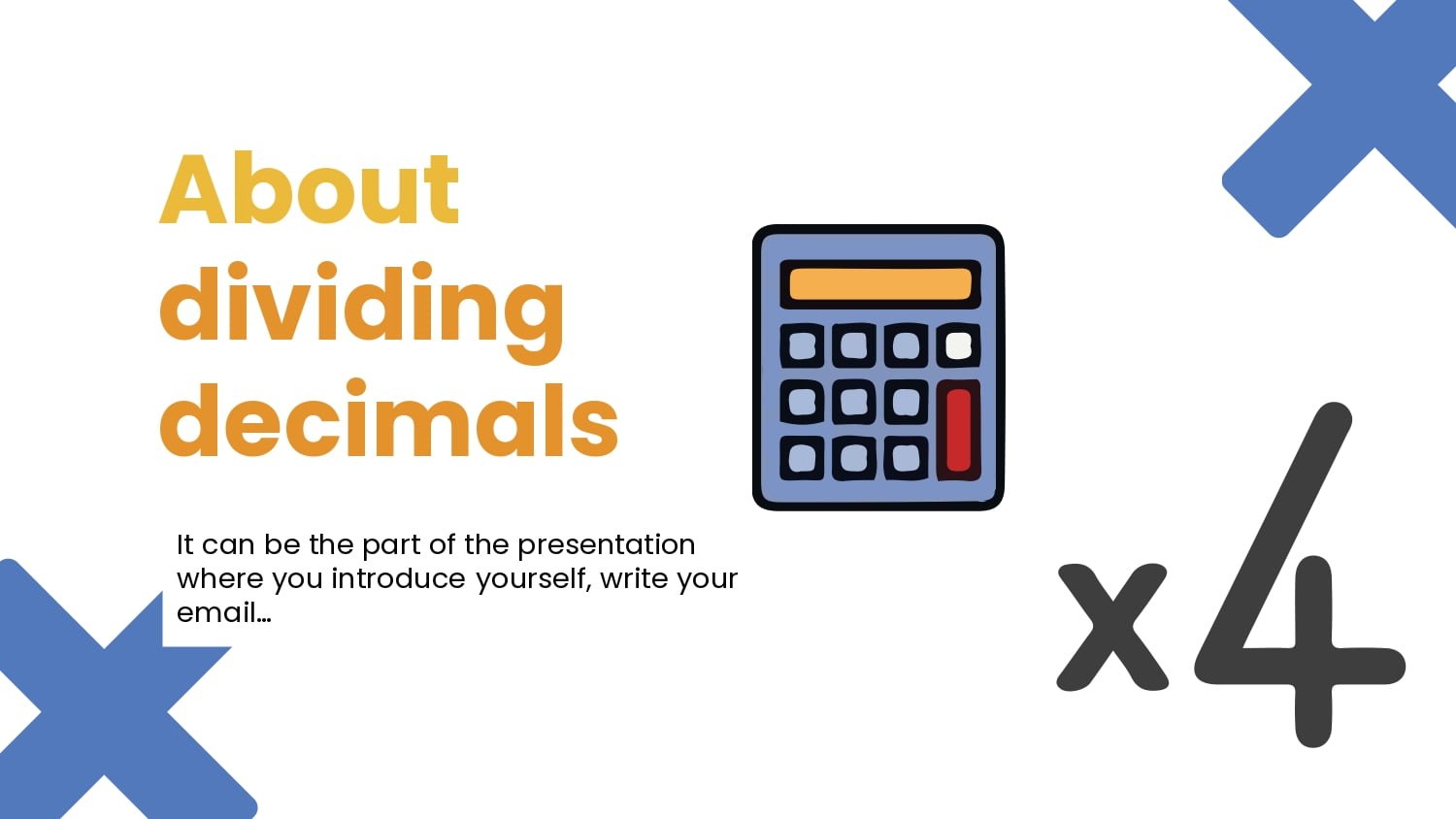 About dividing decimals

It can be the part of the presentation where you introduce yourself, write your email…

x4